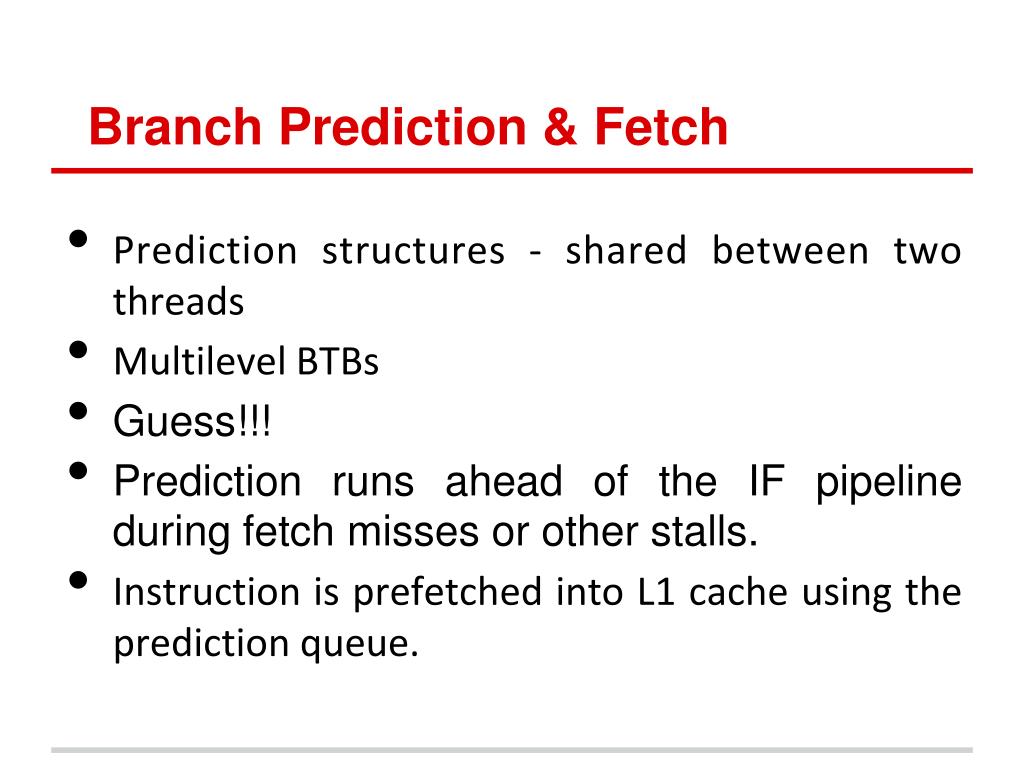 Branch Prediction & Fetch

• Prediction structures - shared between two threads
• Multilevel BTBs
• Guess!!!
• Prediction runs ahead of the IF pipeline during fetch misses or other stalls.
• Instruction is prefetched into L1 cache using the prediction queue.